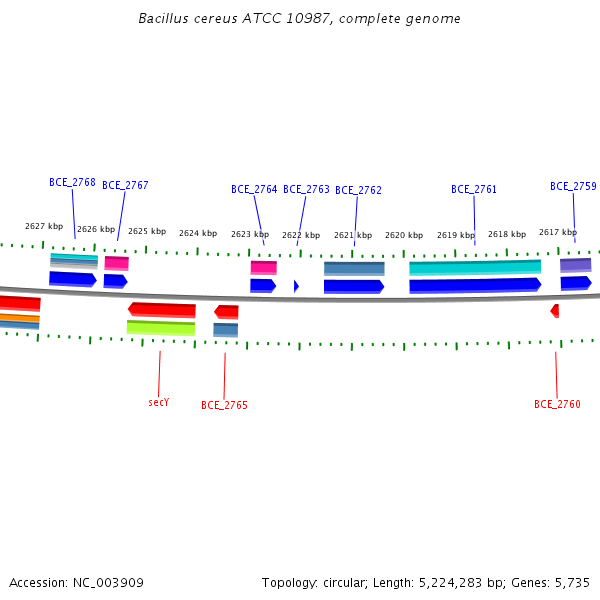 Bacillus cereus ATCC 10987, complete genome

BCE_2768 BCE_2767 BCE_2764 BCE_2763 BCE_2762 BCE_2761 BCE_2759

2627 kbp 2626 kbp 2625 kbp 2624 kbp 2623 kbp 2622 kbp 2621 kbp 2620 kbp 2619 kbp 2618 kbp 2617 kbp

secY BCE_2765 BCE_2760

Accession: NC_003909

Topology: circular; Length: 5,224,283 bp; Genes: 5,735